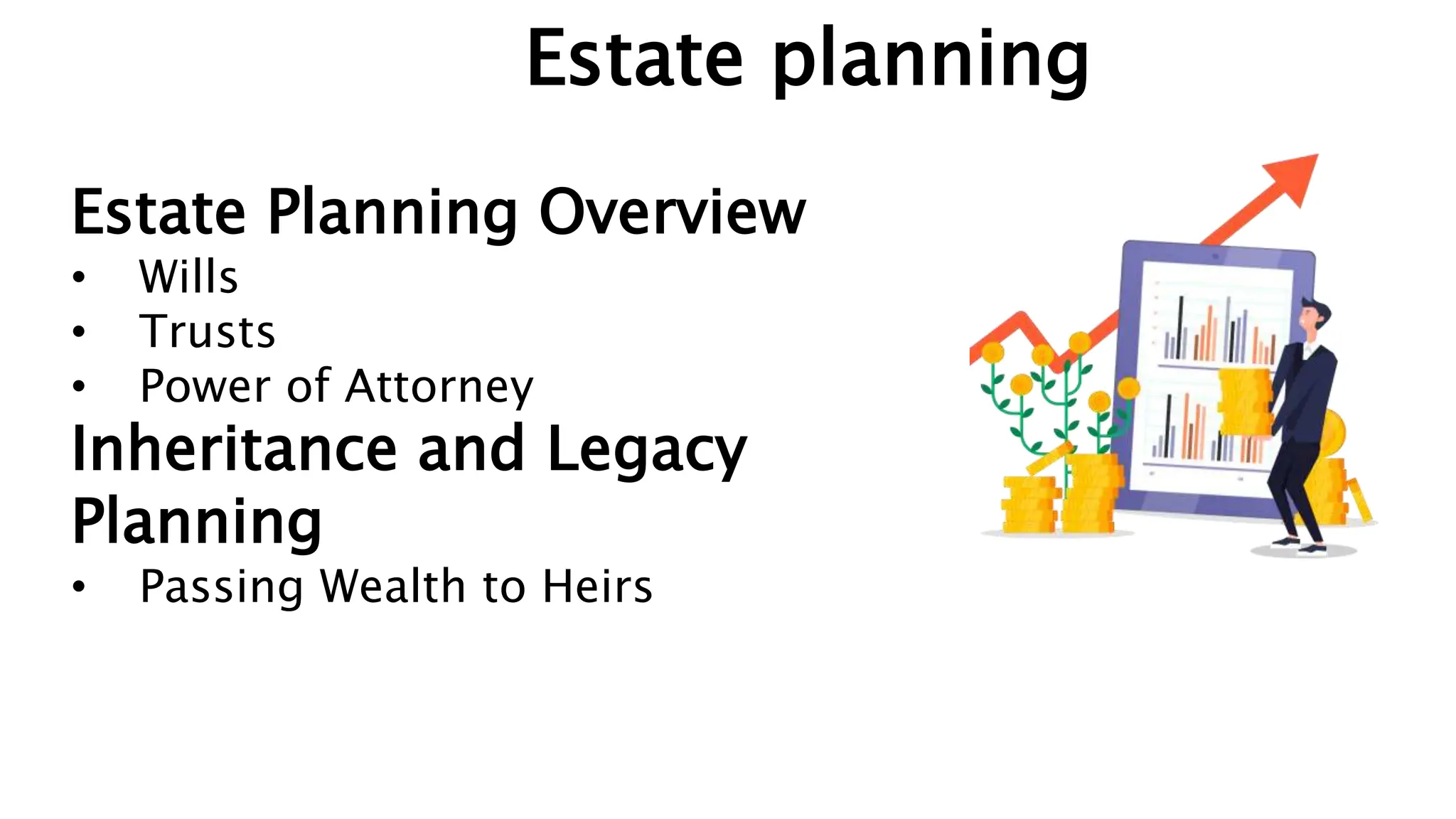 Estate planning

Estate Planning Overview
• Wills
• Trusts
• Power of Attorney

Inheritance and Legacy Planning
• Passing Wealth to Heirs